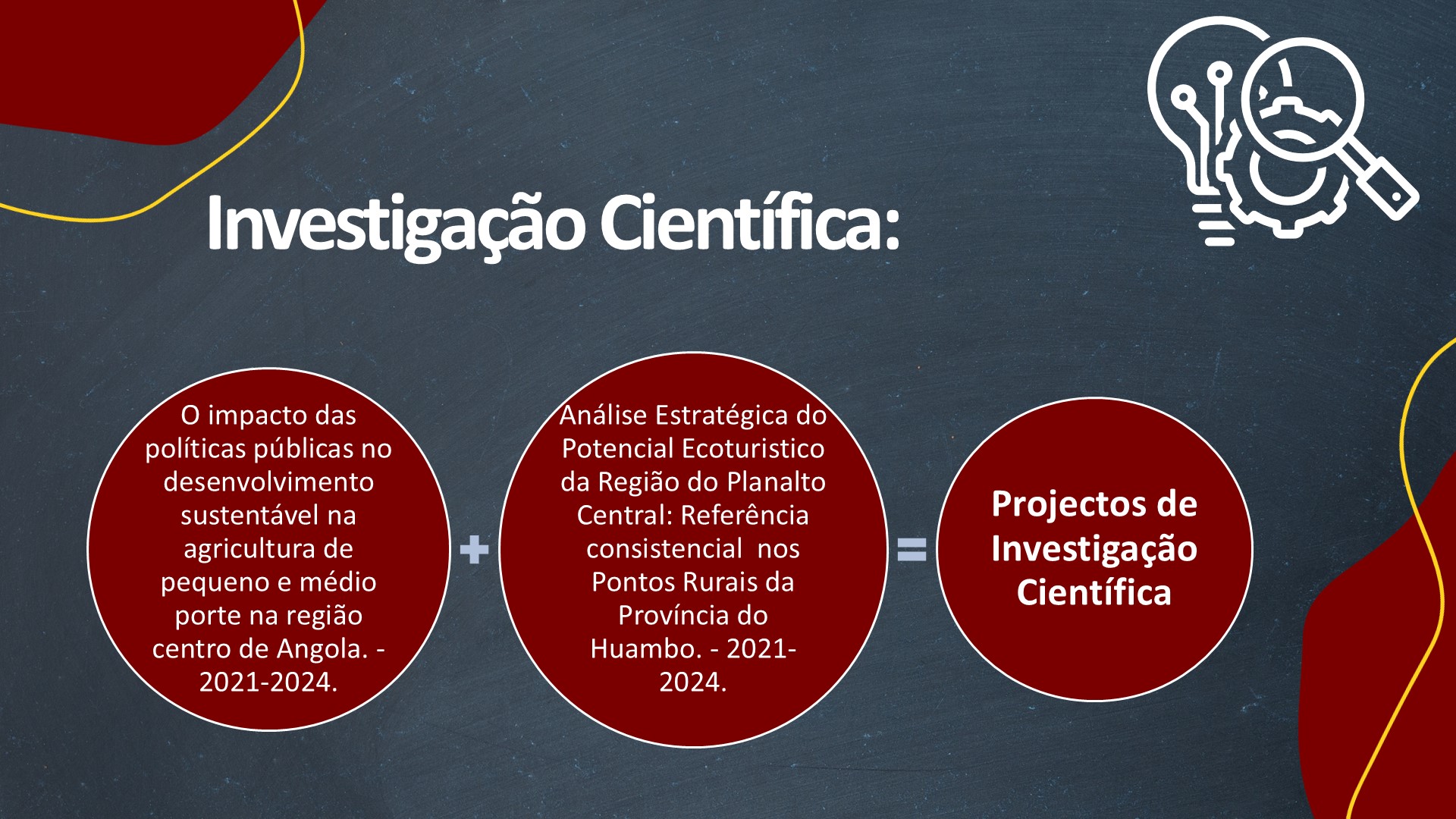 Investigação Científica:

O impacto das políticas públicas no desenvolvimento sustentável na agricultura de pequeno e médio porte na região centro de Angola. - 2021-2024.

+

Análise Estratégica do Potencial Ecoturistico da Região do Planalto Central: Referência consistencial nos Pontos Rurais da Província do Huambo. - 2021-2024.

=

Projectos de Investigação Científica